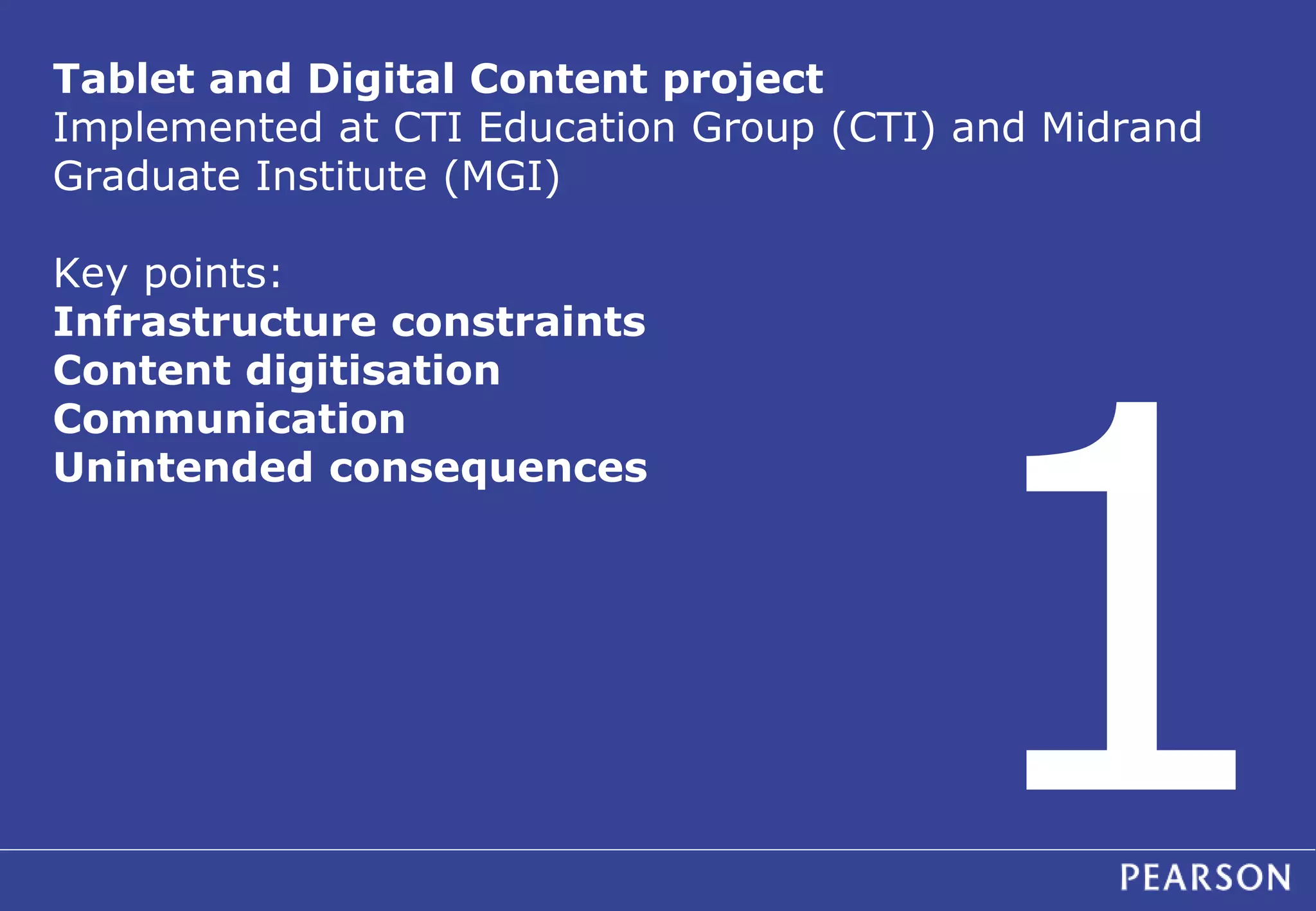 Tablet and Digital Content project
Implemented at CTI Education Group (CTI) and Midrand Graduate Institute (MGI)

Key points:
Infrastructure constraints
Content digitisation
Communication
Unintended consequences

1

PEARSON